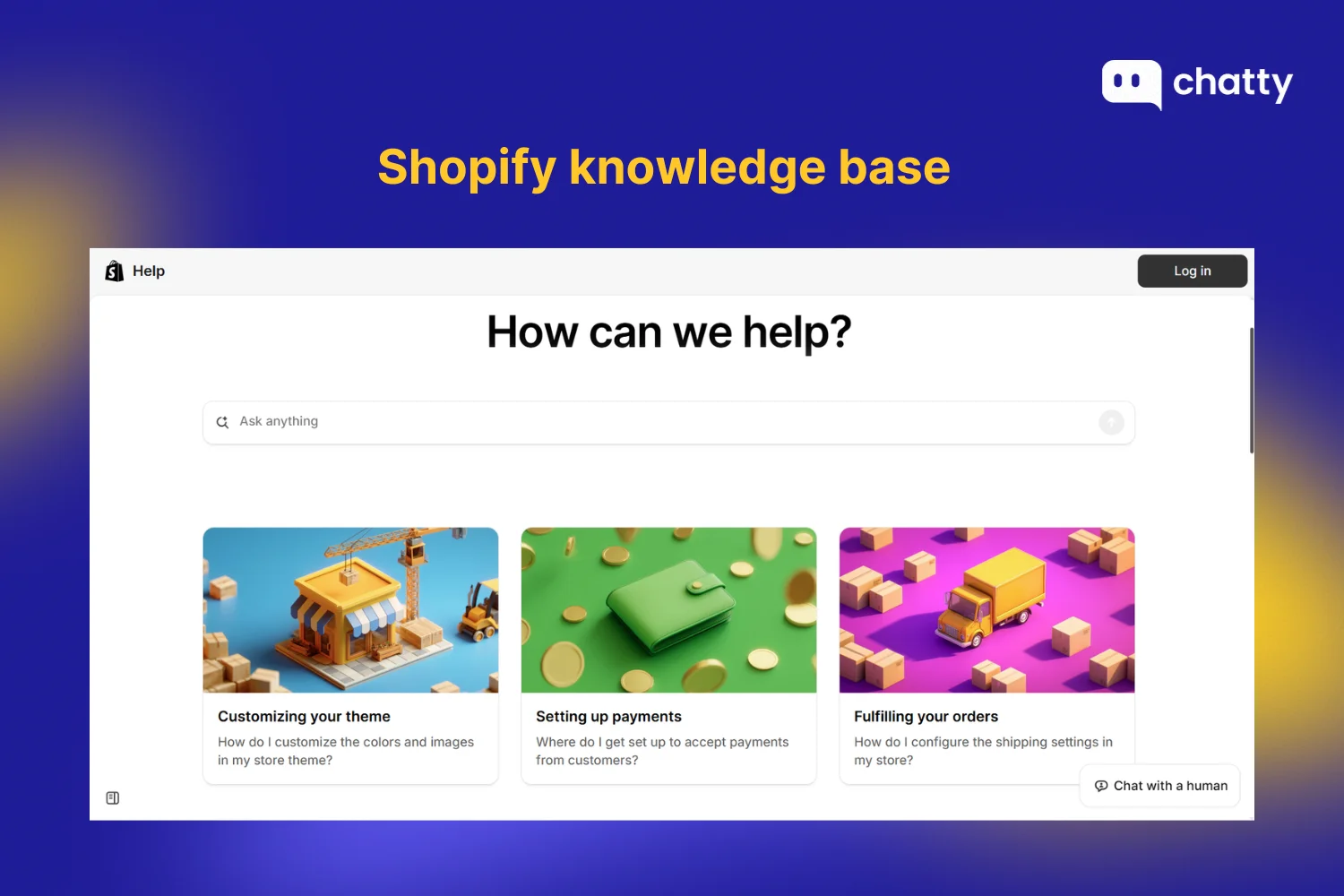 chatty

Shopify knowledge base

Help

Log in

How can we help?

Ask anything

Customizing your theme

How do I customize the colors and images in my store theme?

Setting up payments

Where do I get set up to accept payments from customers?

Fulfilling your orders

How do I configure the shipping settings in my store?

Chat with a human